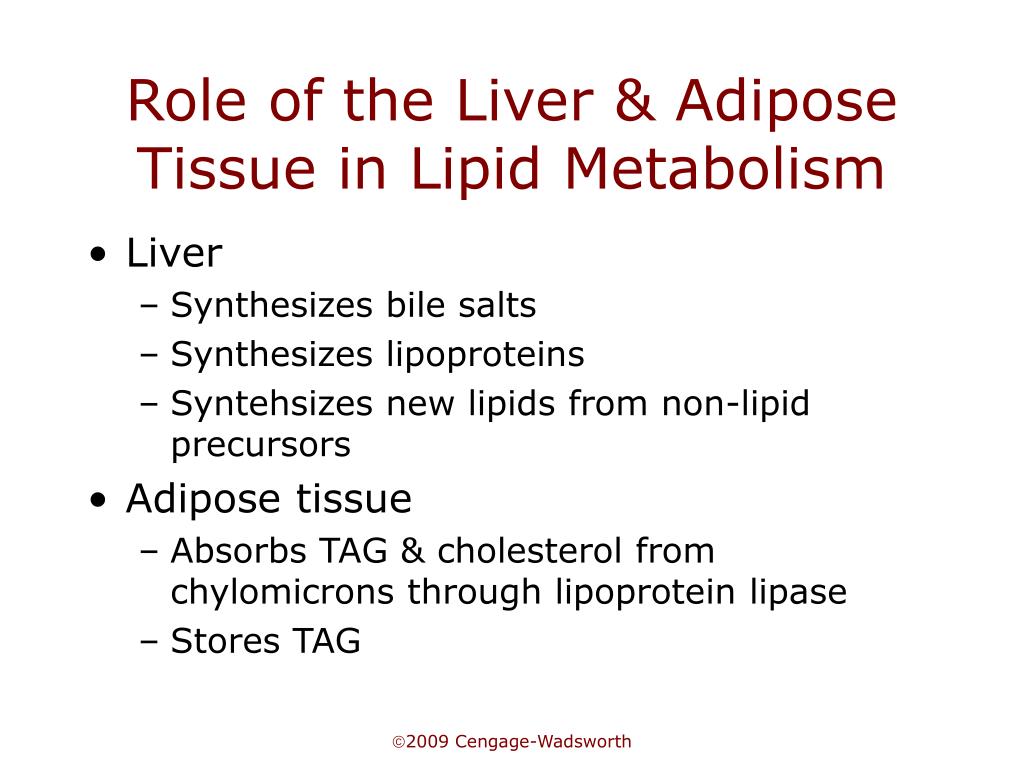 Role of the Liver & Adipose Tissue in Lipid Metabolism

• Liver
– Synthesizes bile salts
– Synthesizes lipoproteins
– Syntehsizes new lipids from non-lipid precursors

• Adipose tissue
– Absorbs TAG & cholesterol from chylomicrons through lipoprotein lipase
– Stores TAG

©2009 Cengage-Wadsworth